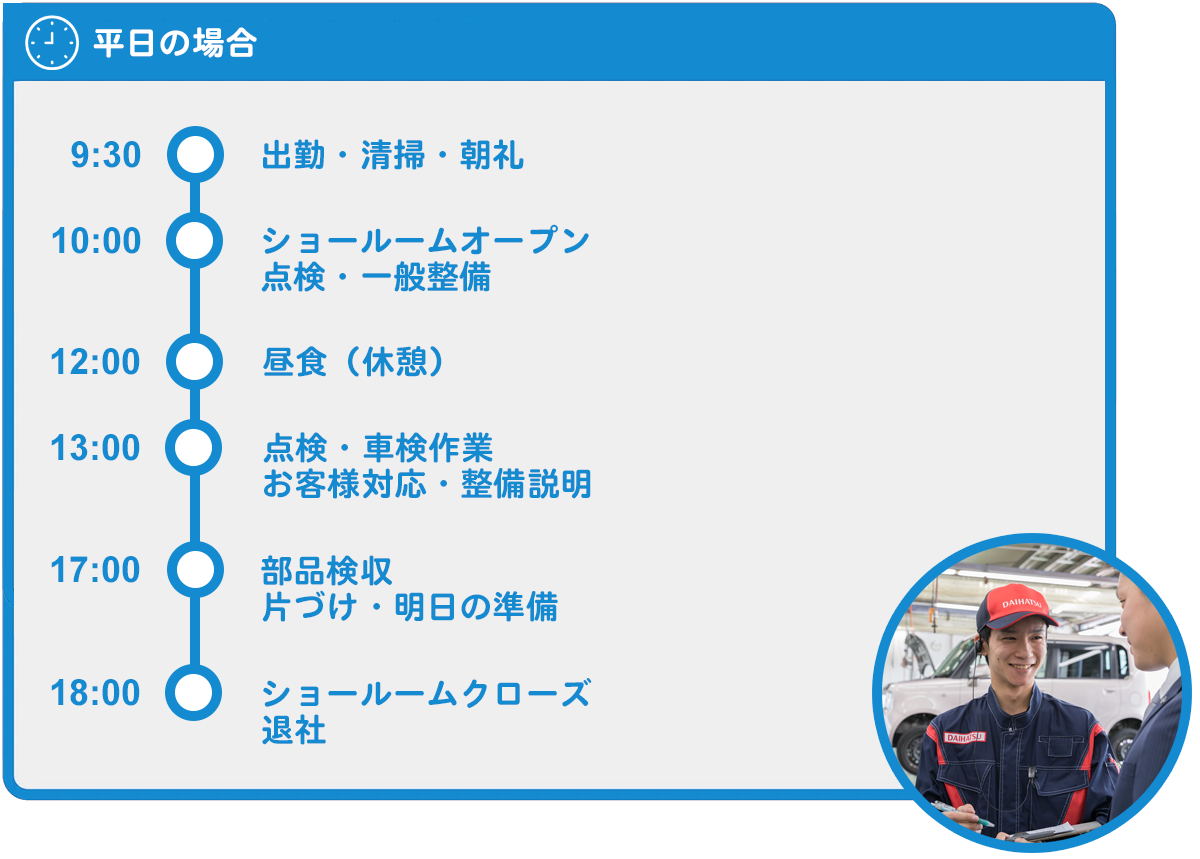 平日の場合

9:30 出勤・清掃・朝礼

10:00 ショールームオープン
点検・一般整備

12:00 昼食（休憩）

13:00 点検・車検作業
お客様対応・整備説明

17:00 部品検収
片づけ・明日の準備

18:00 ショールームクローズ
退社

DAIHATSU

DAIHATSU